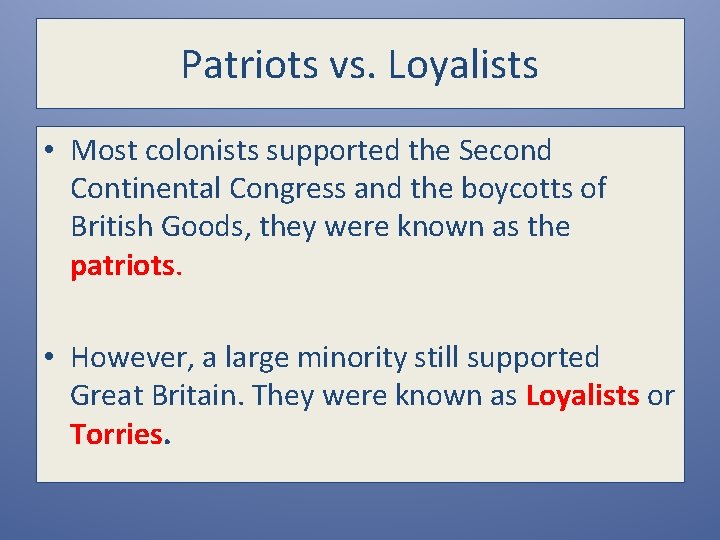 Patriots vs. Loyalists

• Most colonists supported the Second Continental Congress and the boycotts of British Goods, they were known as the patriots.

• However, a large minority still supported Great Britain. They were known as Loyalists or Torries.